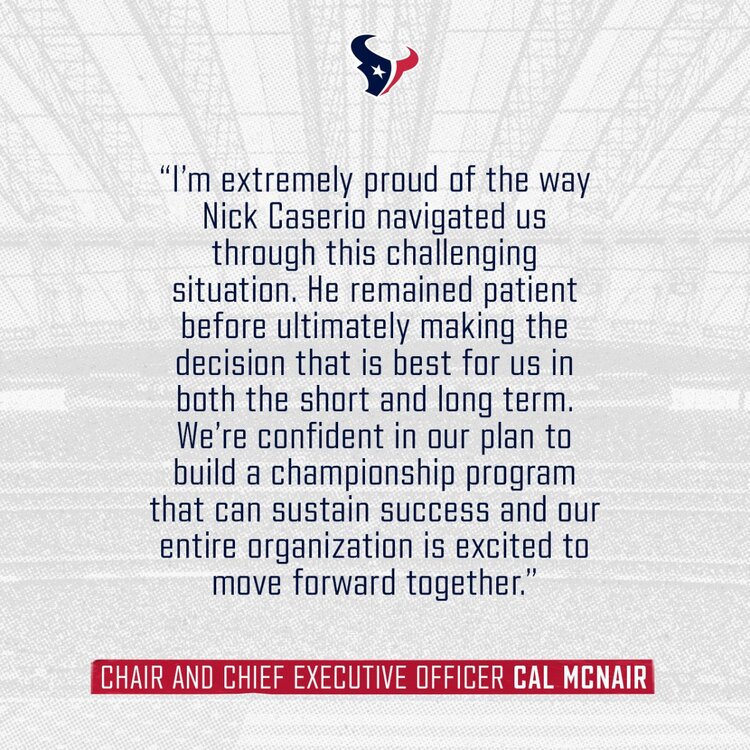 "I'm extremely proud of the way Nick Caserio navigated us through this challenging situation. He remained patient before ultimately making the decision that is best for us in both the short and long term. We're confident in our plan to build a championship program that can sustain success and our entire organization is excited to move forward together."

CHAIR AND CHIEF EXECUTIVE OFFICER CAL MCNAIR